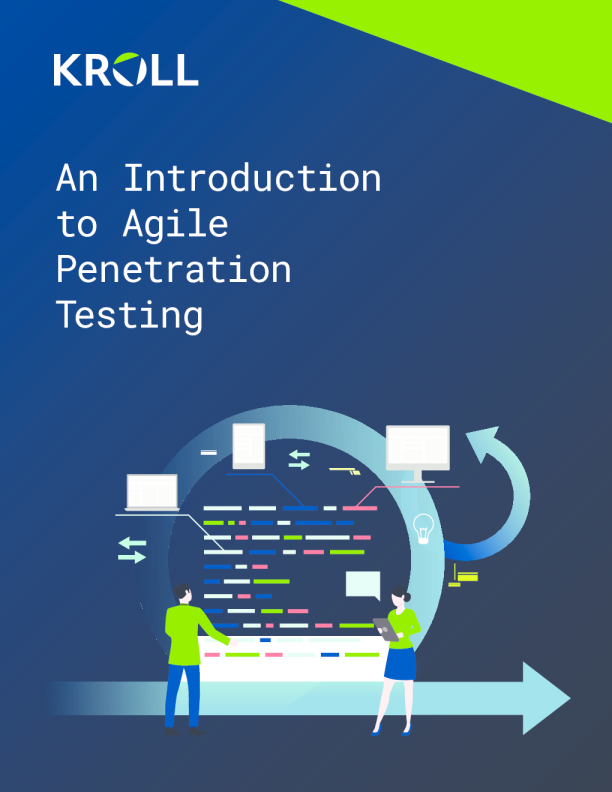 KROLL

An Introduction to Agile Penetration Testing